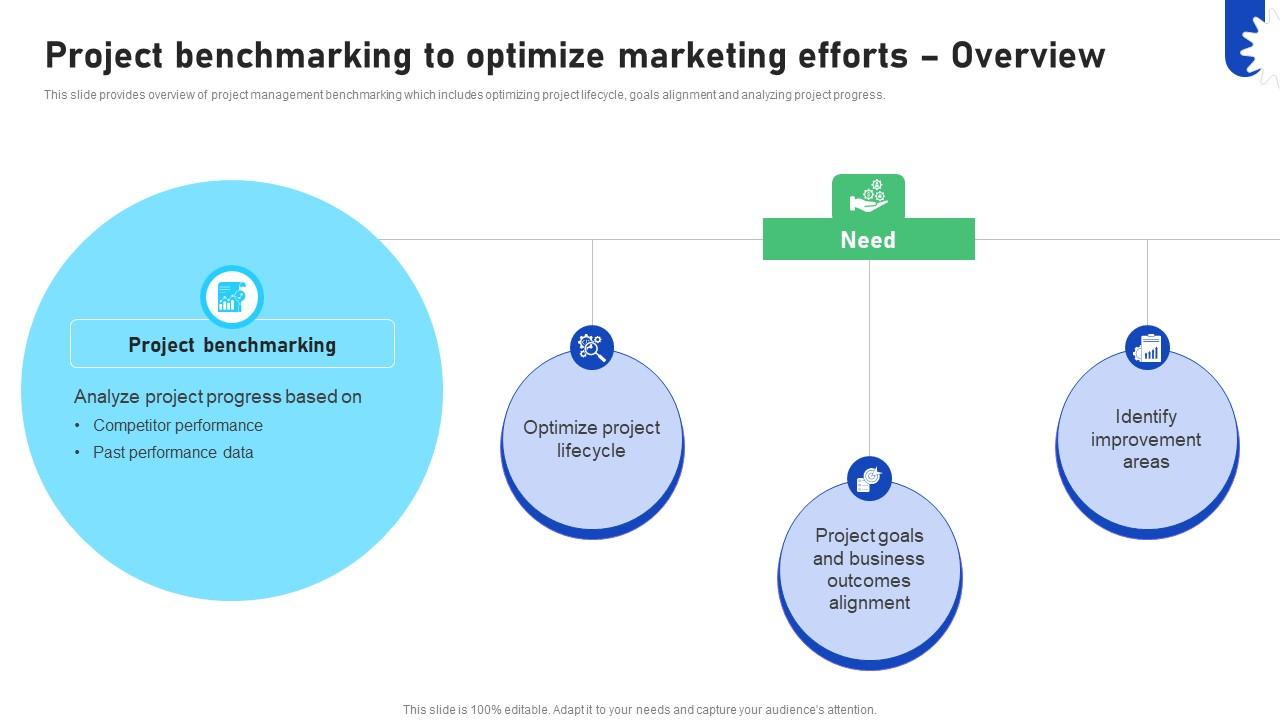 Project benchmarking to optimize marketing efforts – Overview

This slide provides overview of project management benchmarking which includes optimizing project lifecycle, goals alignment and analyzing project progress.

Project benchmarking

Analyze project progress based on
• Competitor performance
• Past performance data

Need

Optimize project lifecycle

Project goals and business outcomes alignment

Identify improvement areas

This slide is 100% editable. Adapt it to your needs and capture your audience's attention.